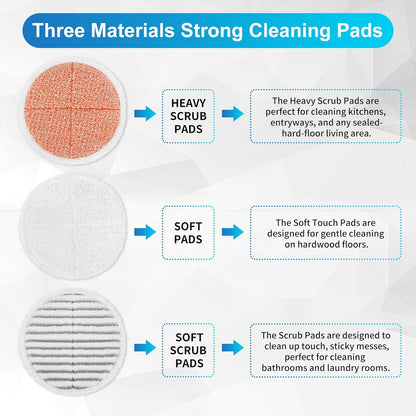 Three Materials Strong Cleaning Pads

HEAVY SCRUB PADS

The Heavy Scrub Pads are perfect for cleaning kitchens, entryways, and any sealed-hard-floor living area.

SOFT PADS

The Soft Touch Pads are designed for gentle cleaning on hardwood floors.

SOFT SCRUB PADS

The Scrub Pads are designed to clean up touch, sticky messes, perfect for cleaning bathrooms and laundry rooms.